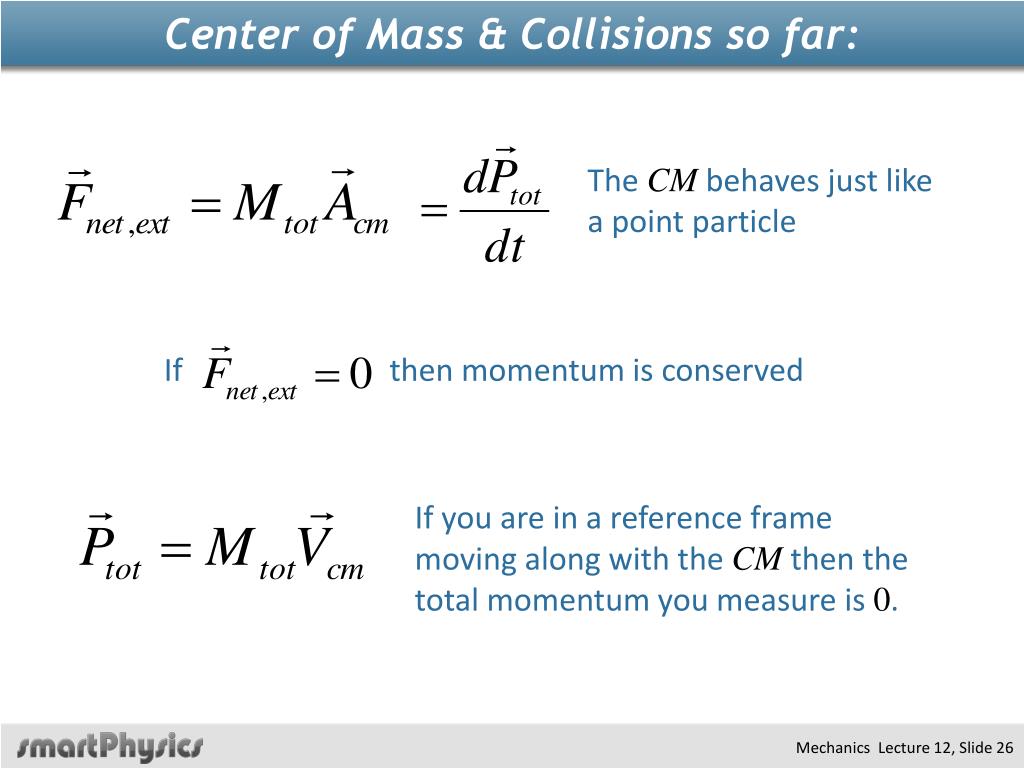 Center of Mass & Collisions so far:

$\vec{F}_{net,ext} = M_{tot}\vec{A}_{cm} = \frac{d\vec{P}_{tot}}{dt}$

The $CM$ behaves just like a point particle

If $\vec{F}_{net,ext} = 0$ then momentum is conserved

$\vec{P}_{tot} = M_{tot}\vec{V}_{cm}$

If you are in a reference frame moving along with the $CM$ then the total momentum you measure is $0$.

smartPhysics

Mechanics Lecture 12, Slide 26